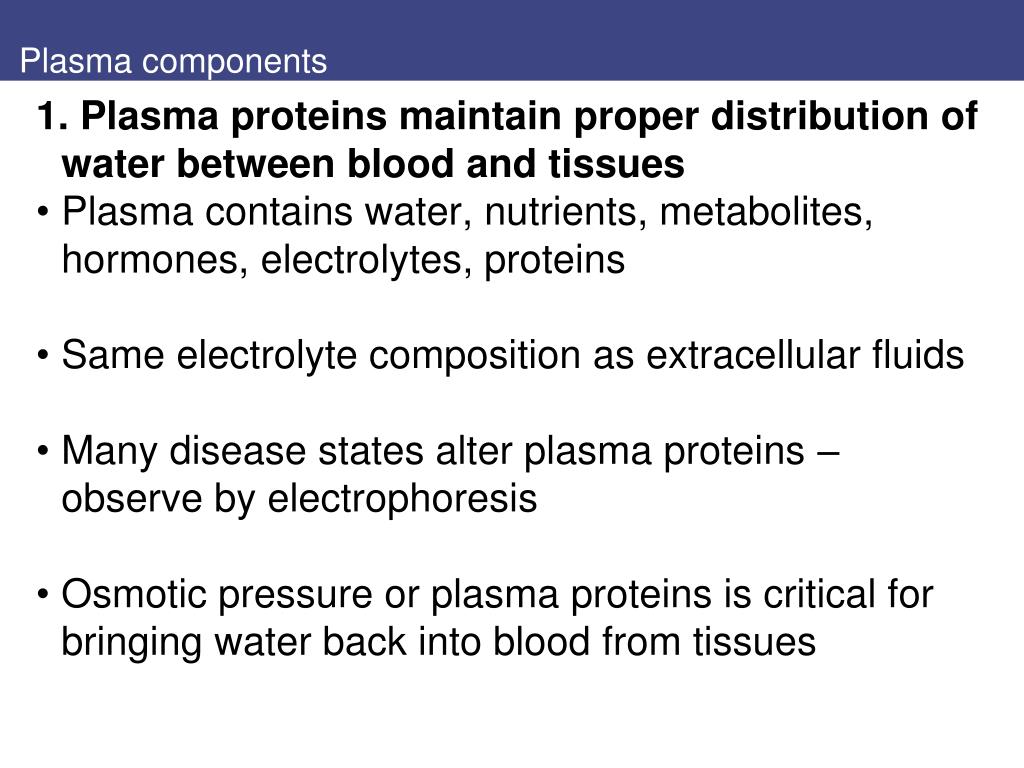 Plasma components

1. Plasma proteins maintain proper distribution of water between blood and tissues

• Plasma contains water, nutrients, metabolites, hormones, electrolytes, proteins

• Same electrolyte composition as extracellular fluids

• Many disease states alter plasma proteins – observe by electrophoresis

• Osmotic pressure or plasma proteins is critical for bringing water back into blood from tissues